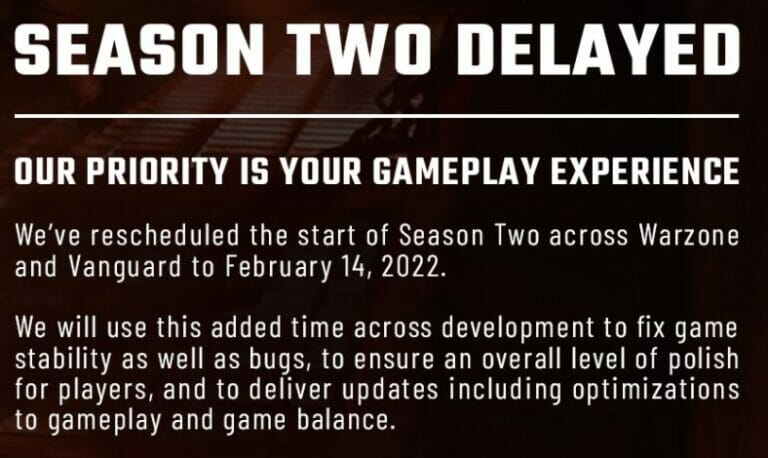 SEASON TWO DELAYED

OUR PRIORITY IS YOUR GAMEPLAY EXPERIENCE

We've rescheduled the start of Season Two across Warzone and Vanguard to February 14, 2022.

We will use this added time across development to fix game stability as well as bugs, to ensure an overall level of polish for players, and to deliver updates including optimizations to gameplay and game balance.